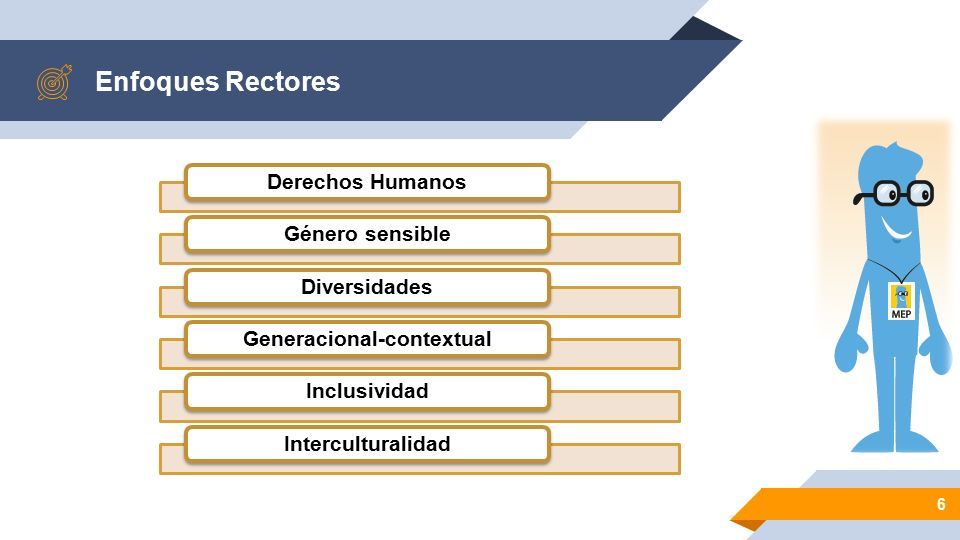 Enfoques Rectores

Derechos Humanos

Género sensible

Diversidades

Generacional-contextual

Inclusividad

Interculturalidad

MEP

6